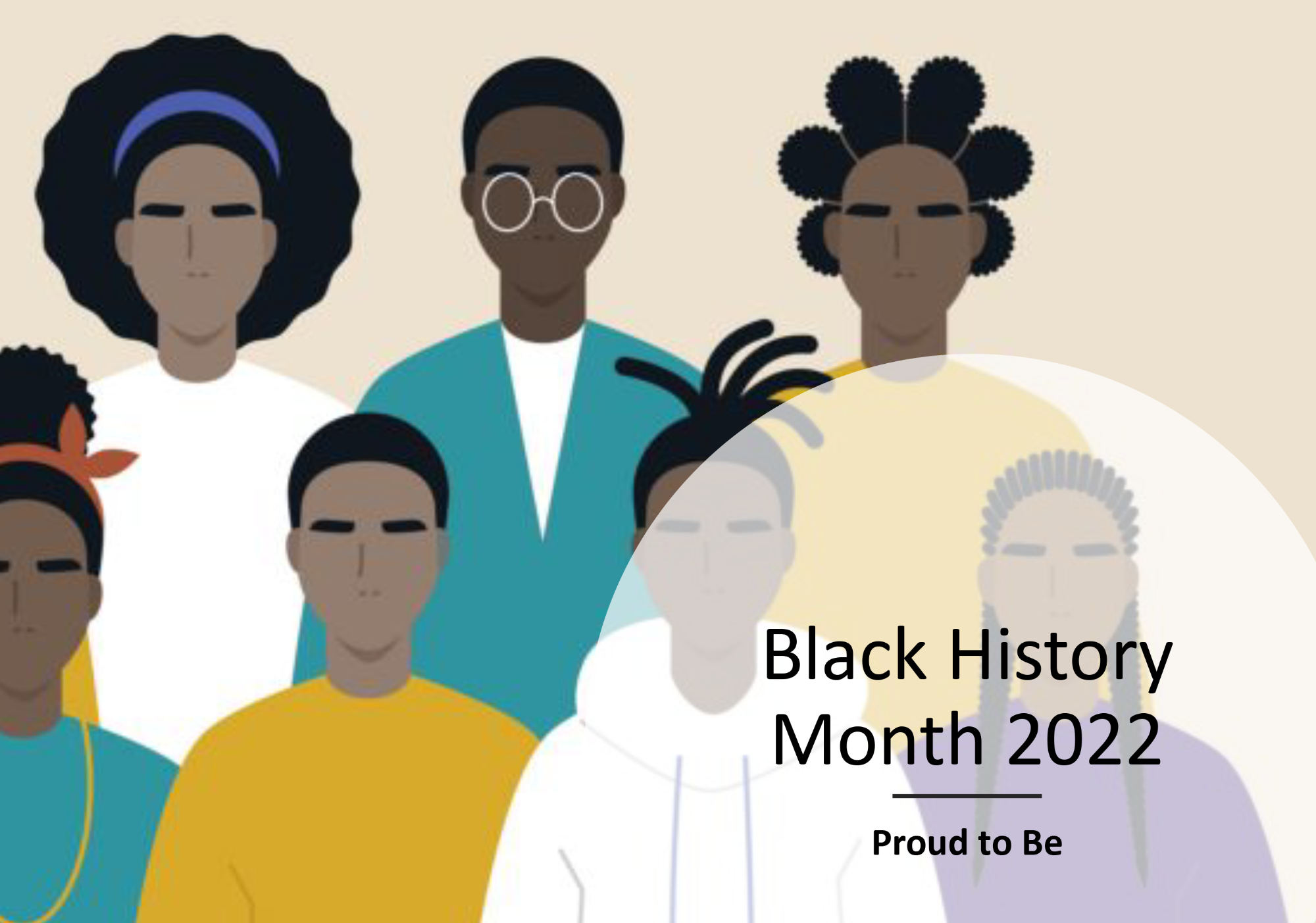 Black History Month 2022

Proud to Be